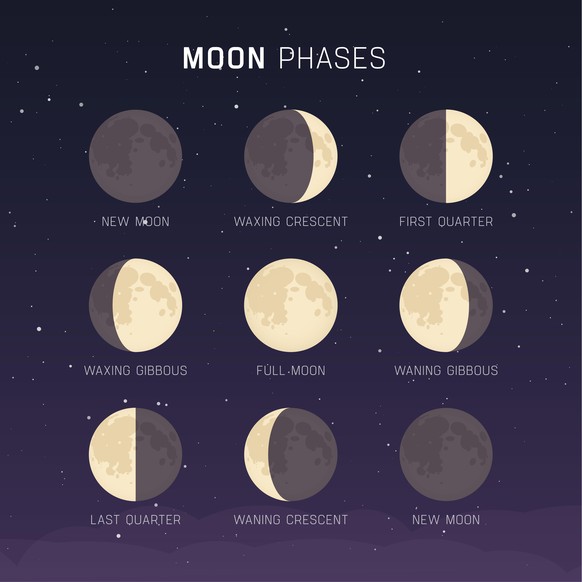 MOON PHASES

NEW MOON

WAXING CRESCENT

FIRST QUARTER

WAXING GIBBOUS

FULL MOON

WANING GIBBOUS

LAST QUARTER

WANING CRESCENT

NEW MOON